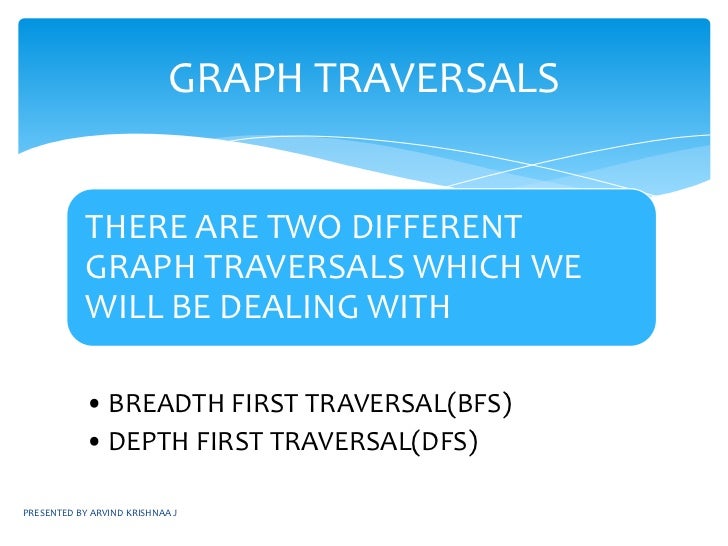 GRAPH TRAVERSALS

THERE ARE TWO DIFFERENT GRAPH TRAVERSALS WHICH WE WILL BE DEALING WITH

• BREADTH FIRST TRAVERSAL(BFS)
• DEPTH FIRST TRAVERSAL(DFS)

PRESENTED BY ARVIND KRISHNAA J